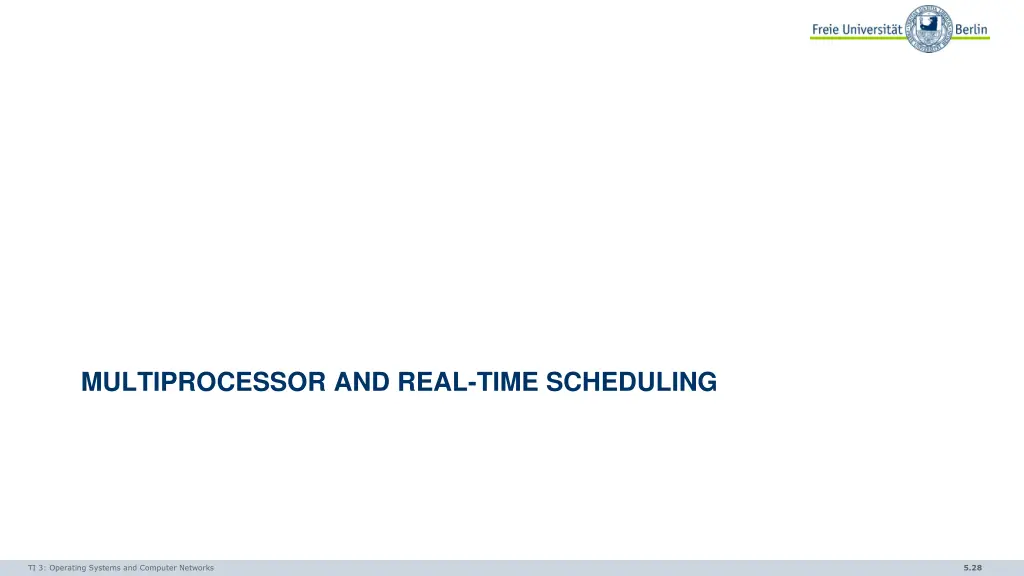 Freie Universität Berlin

MULTIPROCESSOR AND REAL-TIME SCHEDULING

TI 3: Operating Systems and Computer Networks

5.28